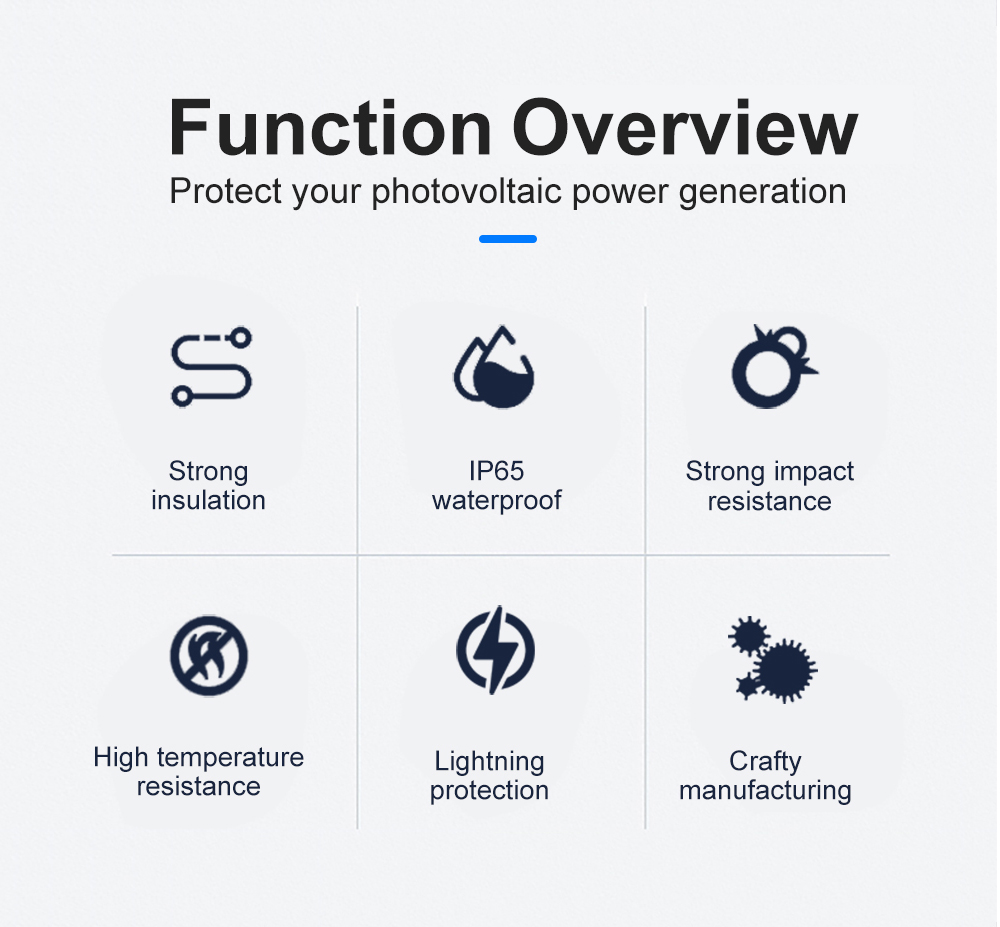 Function Overview

Protect your photovoltaic power generation

Strong insulation

IP65 waterproof

Strong impact resistance

High temperature resistance

Lightning protection

Crafty manufacturing